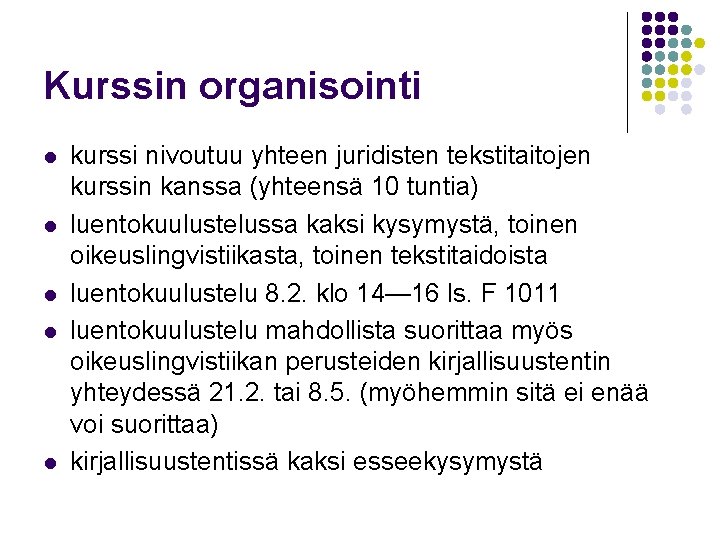 Kurssin organisointi

- kurssi nivoutuu yhteen juridisten tekstitaitojen kurssin kanssa (yhteensä 10 tuntia)
- luentokuulustelussa kaksi kysymystä, toinen oikeuslingvistiikasta, toinen tekstitaidoista
- luentokuulustelu 8.2. klo 14—16 ls. F 1011
- luentokuulustelu mahdollista suorittaa myös oikeuslingvistiikan perusteiden kirjallisuustentin yhteydessä 21.2. tai 8.5. (myöhemmin sitä ei enää voi suorittaa)
- kirjallisuustentissä kaksi esseekysymystä